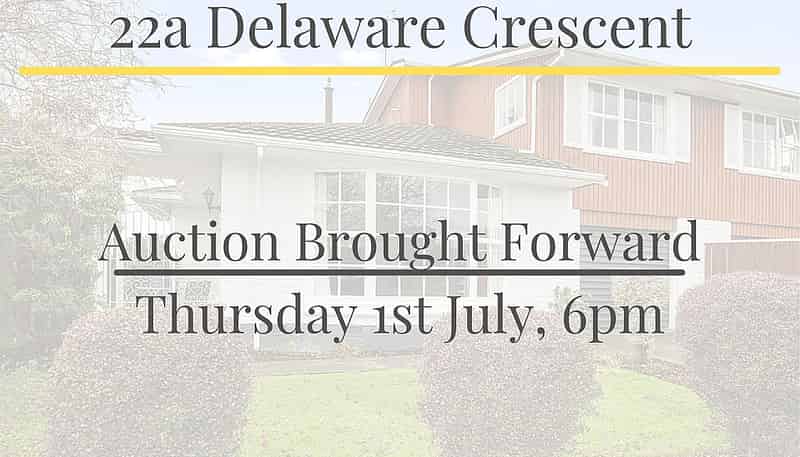 22a Delaware Crescent

Auction Brought Forward
Thursday 1st July, 6pm